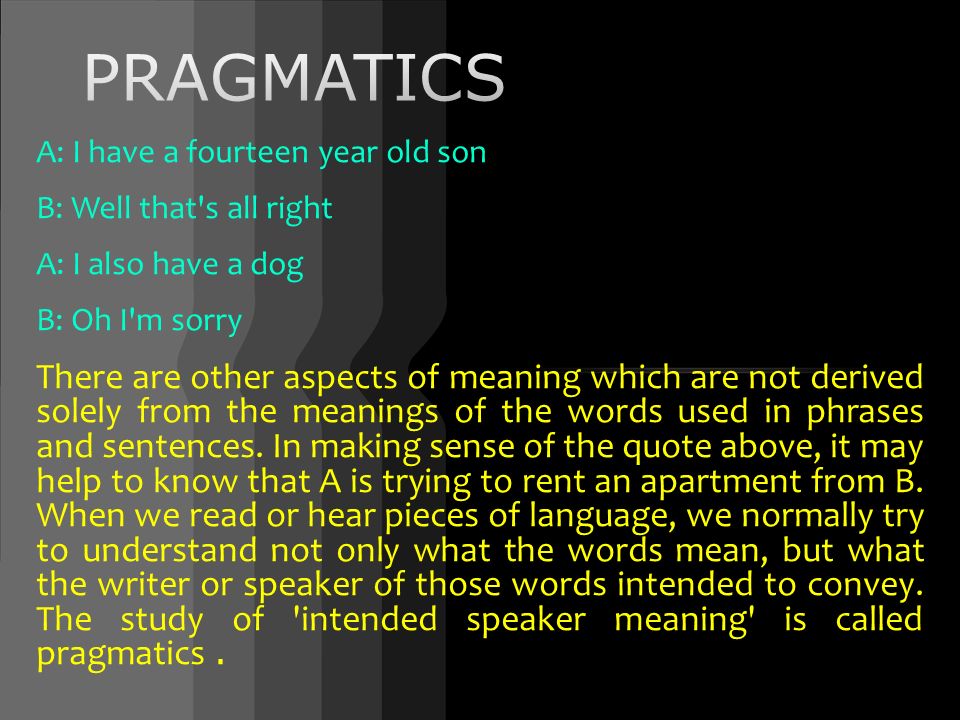 PRAGMATICS

A: I have a fourteen year old son

B: Well that's all right

A: I also have a dog

B: Oh I'm sorry

There are other aspects of meaning which are not derived solely from the meanings of the words used in phrases and sentences. In making sense of the quote above, it may help to know that A is trying to rent an apartment from B. When we read or hear pieces of language, we normally try to understand not only what the words mean, but what the writer or speaker of those words intended to convey. The study of 'intended speaker meaning' is called pragmatics .